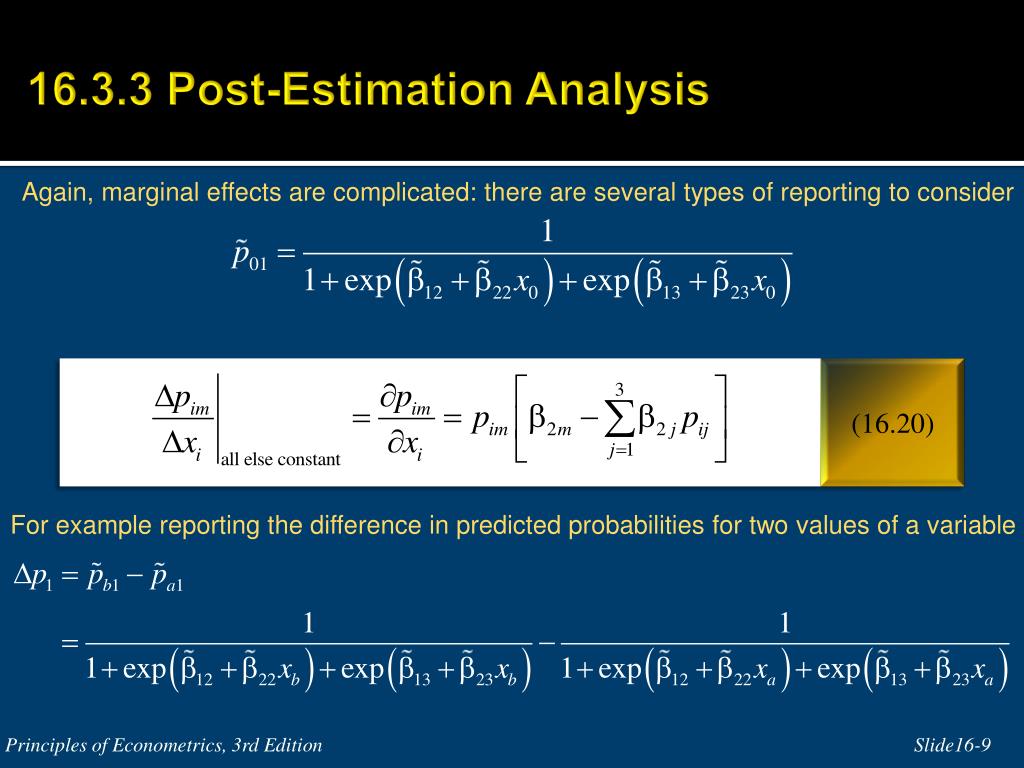 16.3.3 Post-Estimation Analysis

Again, marginal effects are complicated: there are several types of reporting to consider

$\tilde{p}_{01} = \frac{1}{1+\exp\left(\tilde{\beta}_{12}+\tilde{\beta}_{22}x_0\right)+\exp\left(\tilde{\beta}_{13}+\tilde{\beta}_{23}x_0\right)}$

$\left.\frac{\Delta p_{im}}{\Delta x_i}\right|_{\text{all else constant}} = \frac{\partial p_{im}}{\partial x_i} = p_{im}\left[\beta_{2m} - \sum_{j=1}^{3}\beta_{2j}p_{ij}\right]$ (16.20)

For example reporting the difference in predicted probabilities for two values of a variable

$\Delta p_1 = \tilde{p}_{b1} - \tilde{p}_{a1}$

$= \frac{1}{1+\exp\left(\tilde{\beta}_{12}+\tilde{\beta}_{22}x_b\right)+\exp\left(\tilde{\beta}_{13}+\tilde{\beta}_{23}x_b\right)} - \frac{1}{1+\exp\left(\tilde{\beta}_{12}+\tilde{\beta}_{22}x_a\right)+\exp\left(\tilde{\beta}_{13}+\tilde{\beta}_{23}x_a\right)}$

Principles of Econometrics, 3rd Edition

Slide16-9